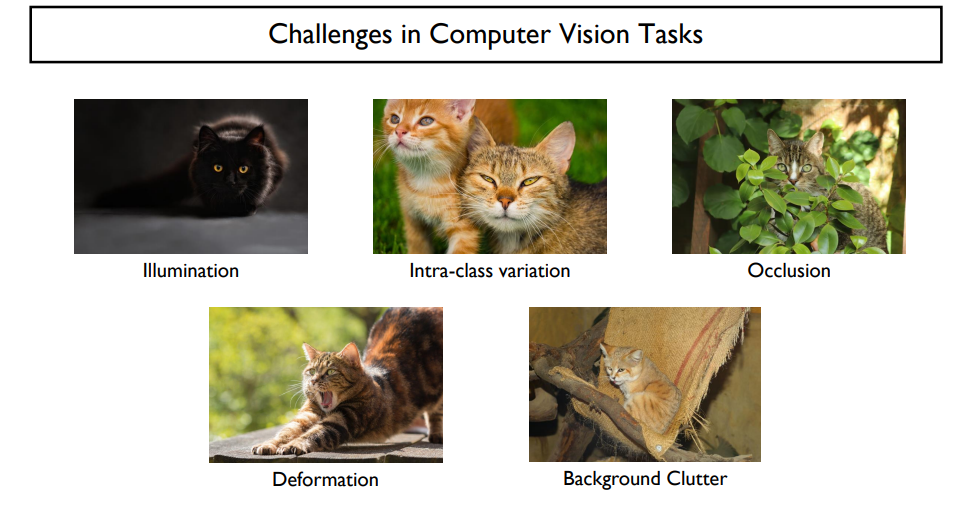 Challenges in Computer Vision Tasks

Illumination

Intra-class variation

Occlusion

Deformation

Background Clutter